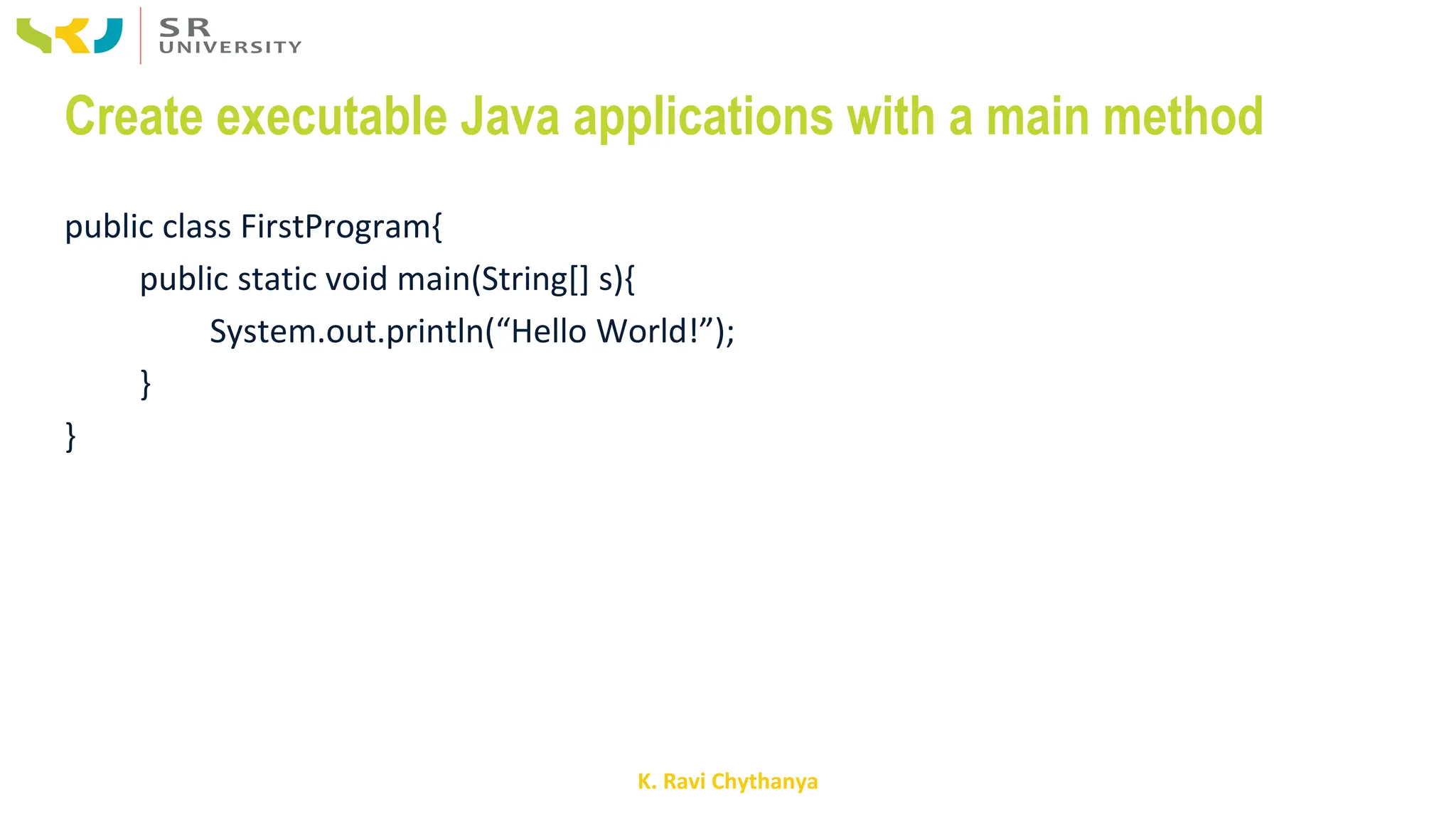 SR UNIVERSITY

Create executable Java applications with a main method

public class FirstProgram{
public static void main(String[] s){
System.out.println(“Hello World!”);
}
}

K. Ravi Chythanya